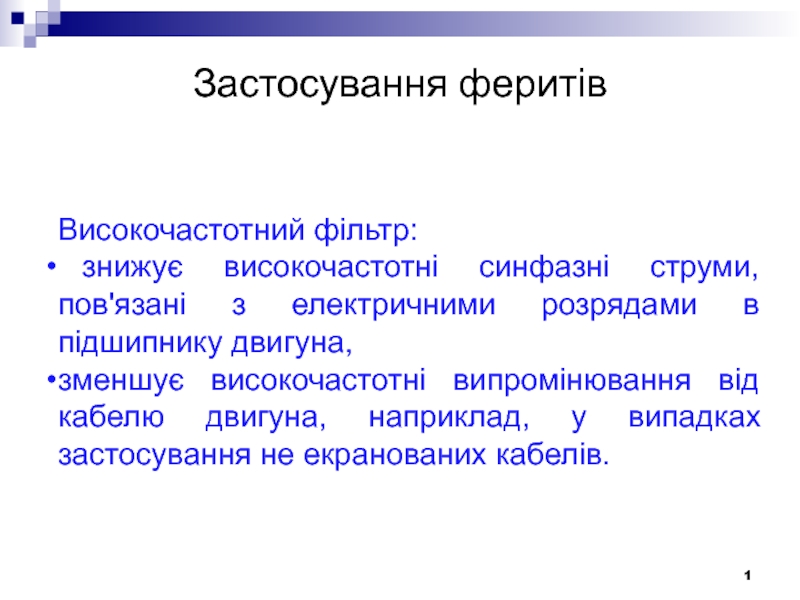 Застосування феритів

Високочастотний фільтр:
• знижує високочастотні синфазні струми, пов'язані з електричними розрядами в підшипнику двигуна,
•зменшує високочастотні випромінювання від кабелю двигуна, наприклад, у випадках застосування не екранованих кабелів.

1